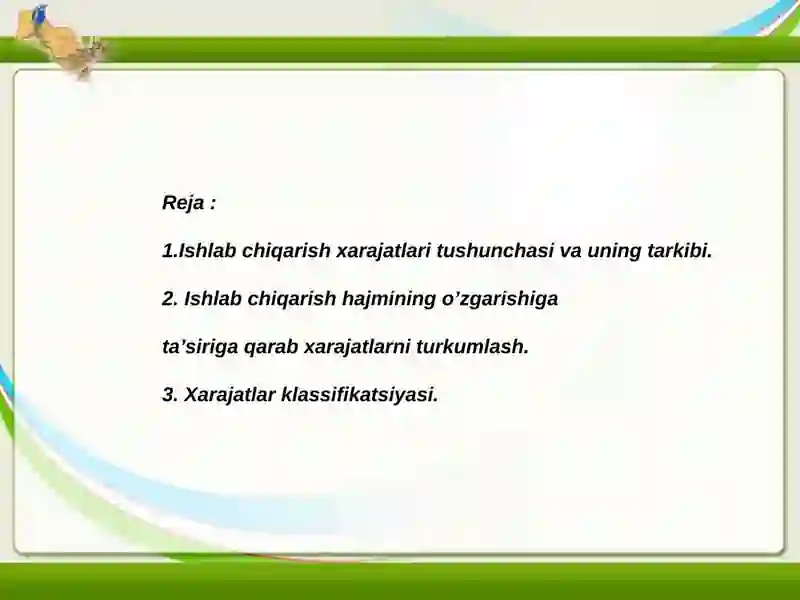 Reja :

1.Ishlab chiqarish xarajatlari tushunchasi va uning tarkibi.

2. Ishlab chiqarish hajmining o’zgarishiga

ta’siriga qarab xarajatlarni turkumlash.

3. Xarajatlar klassifikatsiyasi.